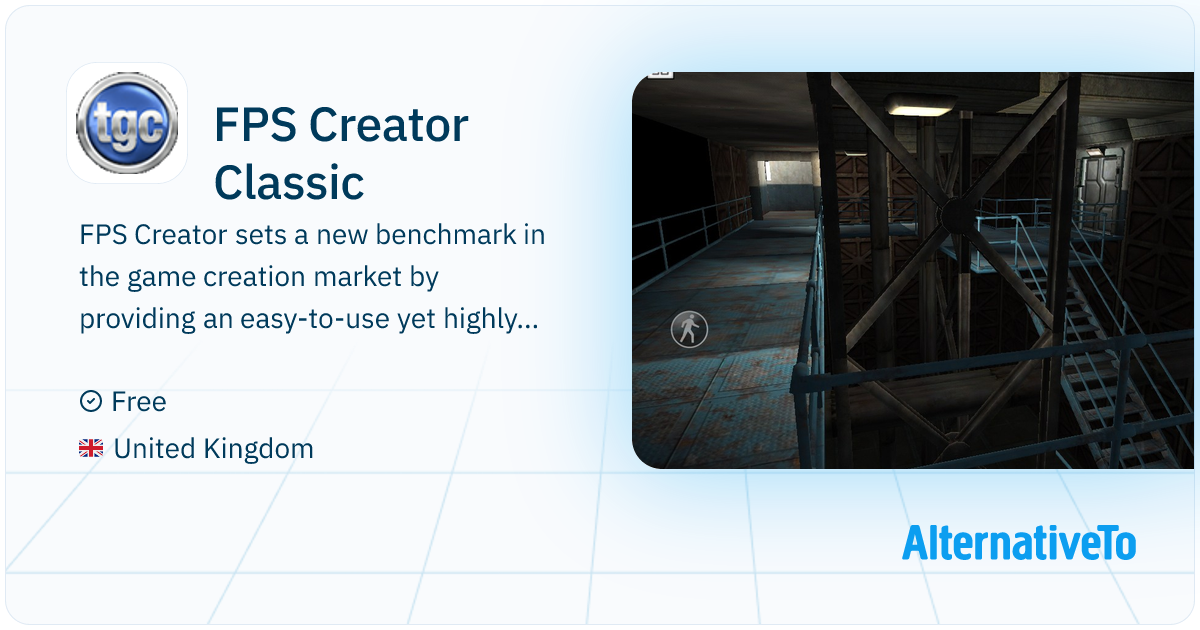 tgc

FPS Creator Classic

FPS Creator sets a new benchmark in the game creation market by providing an easy-to-use yet highly...

Free

United Kingdom

AlternativeTo